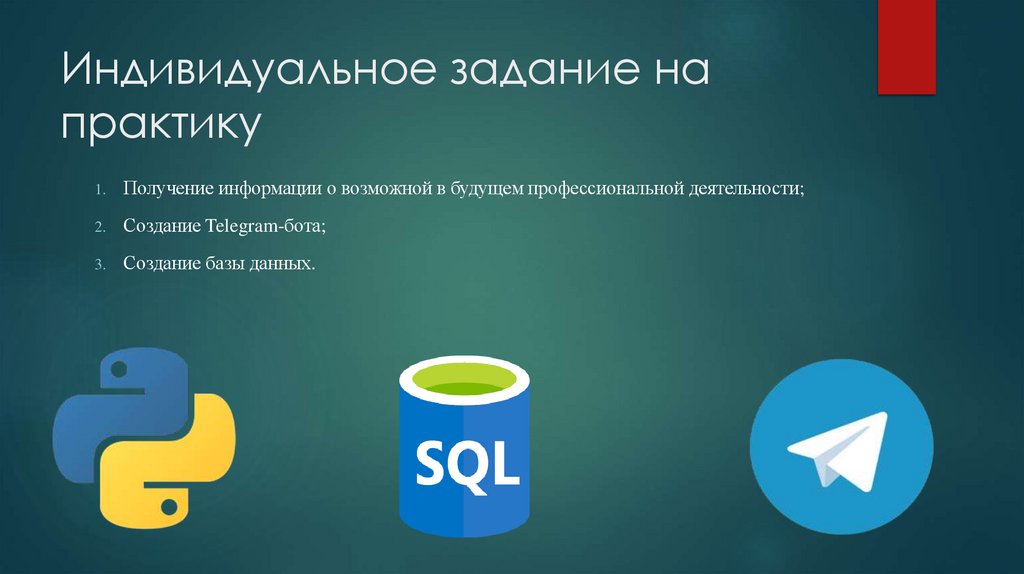 Индивидуальное задание на практику

1. Получение информации о возможной в будущем профессиональной деятельности;
2. Создание Telegram-бота;
3. Создание базы данных.

SQL